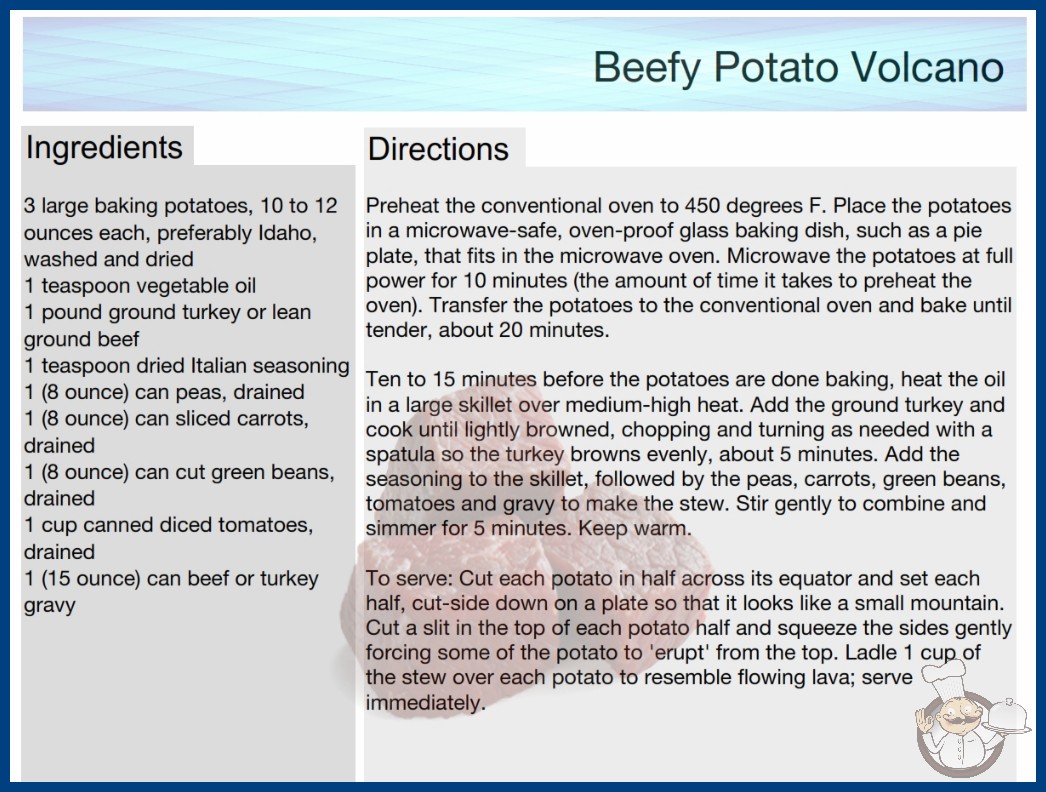 Beefy Potato Volcano

Ingredients

3 large baking potatoes, 10 to 12 ounces each, preferably Idaho, washed and dried
1 teaspoon vegetable oil
1 pound ground turkey or lean ground beef
1 teaspoon dried Italian seasoning
1 (8 ounce) can peas, drained
1 (8 ounce) can sliced carrots, drained
1 (8 ounce) can cut green beans, drained
1 cup canned diced tomatoes, drained
1 (15 ounce) can beef or turkey gravy

Directions

Preheat the conventional oven to 450 degrees F. Place the potatoes in a microwave-safe, oven-proof glass baking dish, such as a pie plate, that fits in the microwave oven. Microwave the potatoes at full power for 10 minutes (the amount of time it takes to preheat the oven). Transfer the potatoes to the conventional oven and bake until tender, about 20 minutes.

Ten to 15 minutes before the potatoes are done baking, heat the oil in a large skillet over medium-high heat. Add the ground turkey and cook until lightly browned, chopping and turning as needed with a spatula so the turkey browns evenly, about 5 minutes. Add the seasoning to the skillet, followed by the peas, carrots, green beans, tomatoes and gravy to make the stew. Stir gently to combine and simmer for 5 minutes. Keep warm.

To serve: Cut each potato in half across its equator and set each half, cut-side down on a plate so that it looks like a small mountain. Cut a slit in the top of each potato half and squeeze the sides gently forcing some of the potato to 'erupt' from the top. Ladle 1 cup of the stew over each potato to resemble flowing lava; serve immediately.